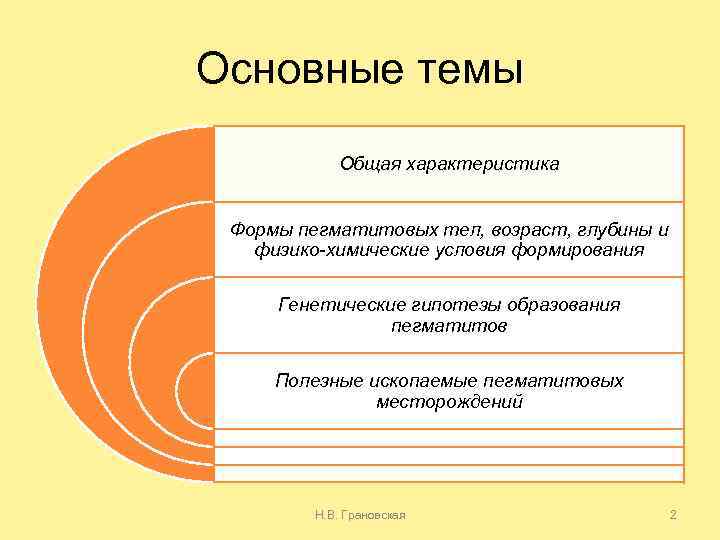 Основные темы

Общая характеристика

Формы пегматитовых тел, возраст, глубины и физико-химические условия формирования

Генетические гипотезы образования пегматитов

Полезные ископаемые пегматитовых месторождений

Н.В. Грановская

2